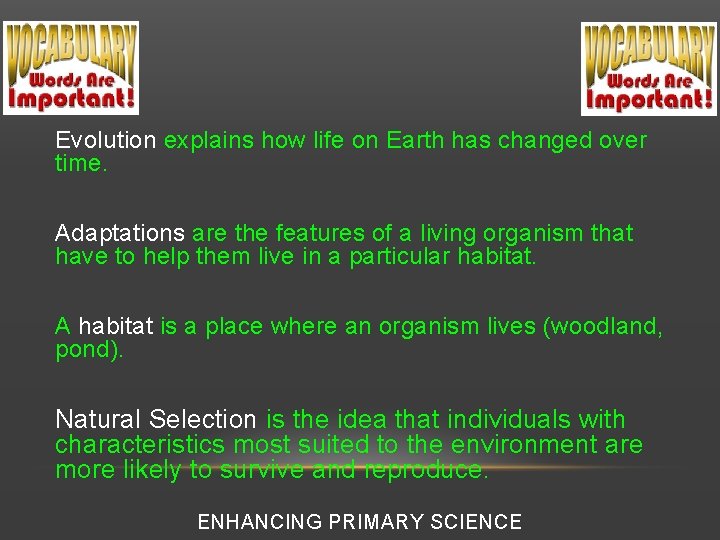 VOCABULARY Words Are Important!

VOCABULARY Words Are Important!

Evolution explains how life on Earth has changed over time.

Adaptations are the features of a living organism that have to help them live in a particular habitat.

A habitat is a place where an organism lives (woodland, pond).

Natural Selection is the idea that individuals with characteristics most suited to the environment are more likely to survive and reproduce.

ENHANCING PRIMARY SCIENCE